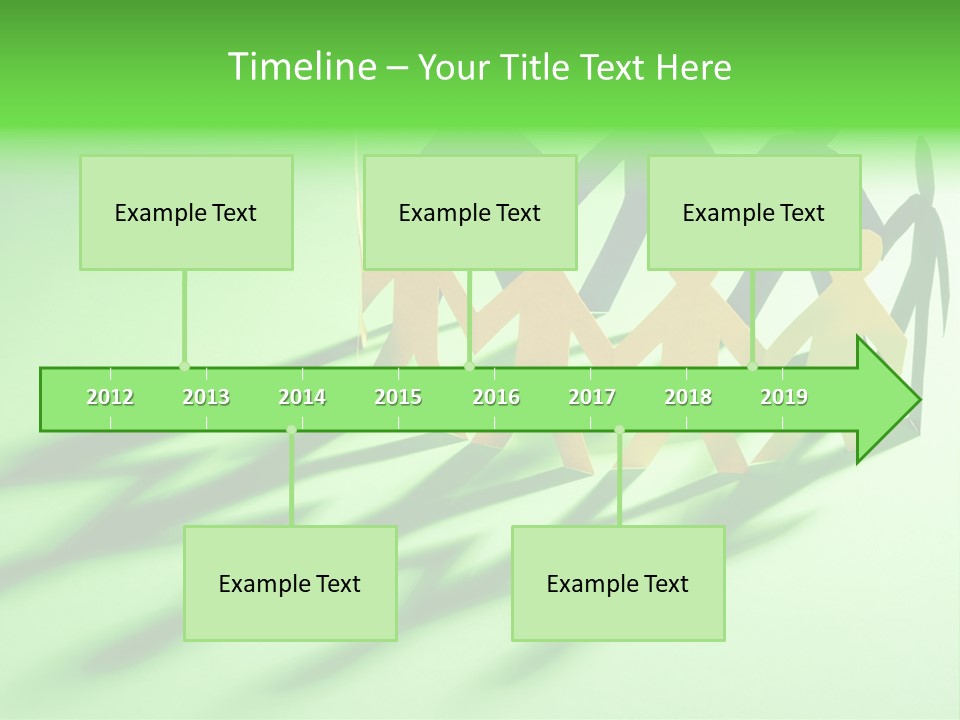 Timeline – Your Title Text Here

Example Text

Example Text

Example Text

2012 2013 2014 2015 2016 2017 2018 2019

Example Text

Example Text